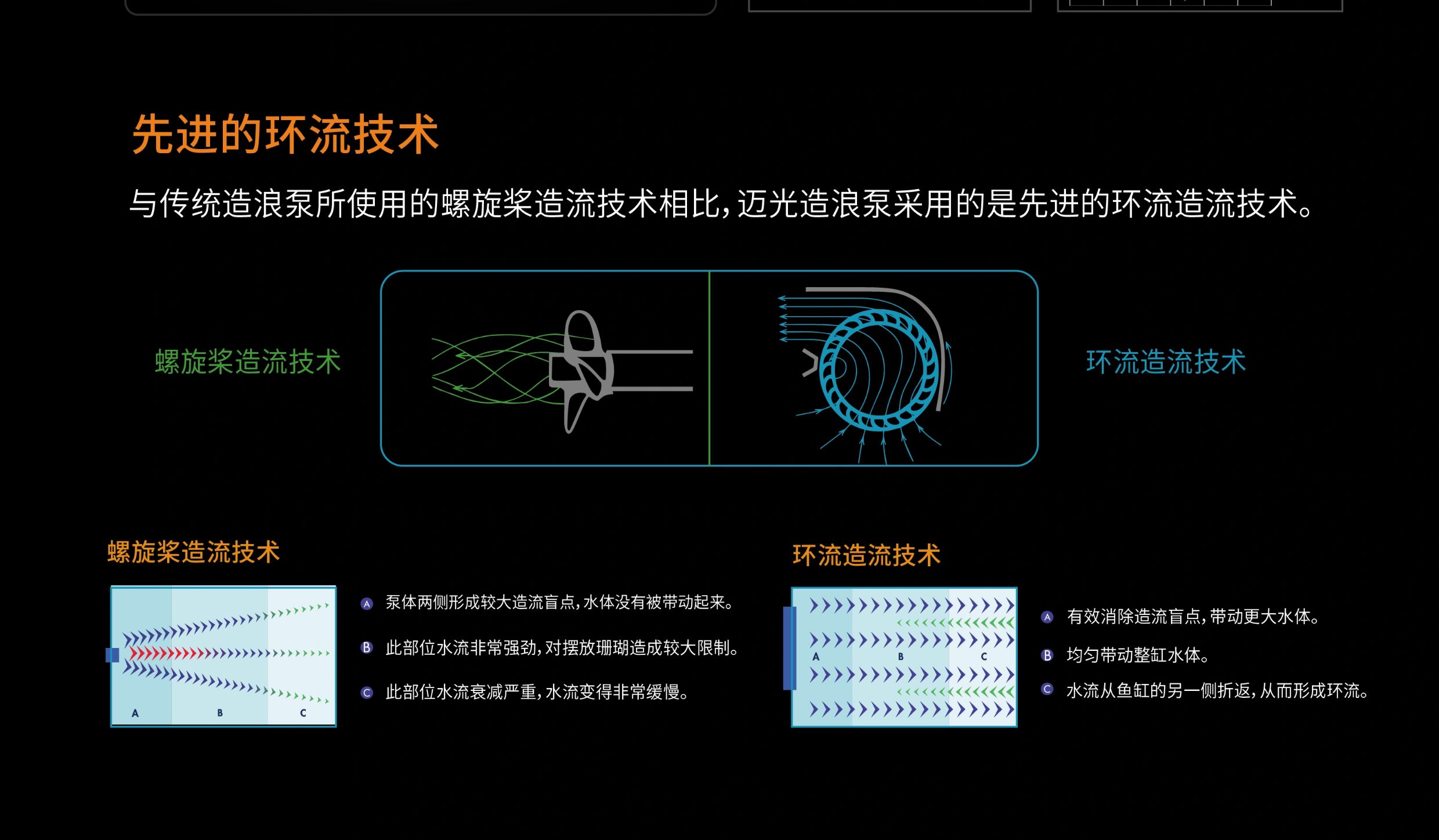 先进的环流技术

与传统造浪泵所使用的螺旋桨造流技术相比，迈光造浪泵采用的是先进的环流造流技术。

螺旋桨造流技术

环流造流技术

螺旋桨造流技术

A B C

A 泵体两侧形成较大造流盲点，水体没有被带动起来。

B 此部位水流非常强劲，对摆放珊瑚造成较大限制。

C 此部位水流衰减严重，水流变得非常缓慢。

环流造流技术

A B C

A 有效消除造流盲点，带动更大水体。

B 均匀带动整缸水体。

C 水流从鱼缸的另一侧折返，从而形成环流。